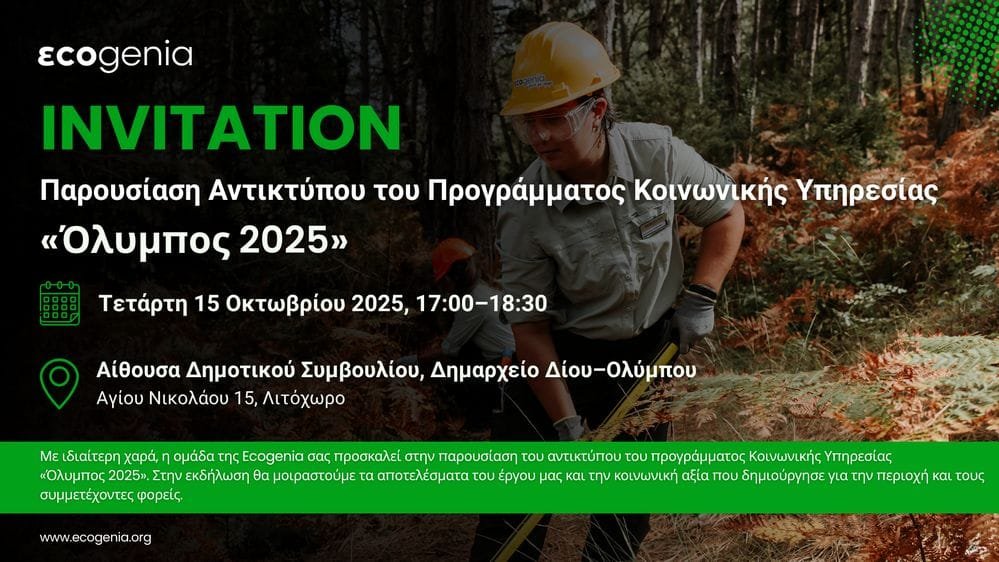 ecogenia

INVITATION

Παρουσίαση Αντικτύπου του Προγράμματος Κοινωνικής Υπηρεσίας «Όλυμπος 2025»

Τετάρτη 15 Οκτωβρίου 2025, 17:00–18:30

Αίθουσα Δημοτικού Συμβουλίου, Δημαρχείο Δίου–Ολύμπου
Αγίου Νικολάου 15, Λιτόχωρο

Με ιδιαίτερη χαρά, η ομάδα της Ecogenia σας προσκαλεί στην παρουσίαση του αντικτύπου του προγράμματος Κοινωνικής Υπηρεσίας «Όλυμπος 2025». Στην εκδήλωση θα μοιραστούμε τα αποτελέσματα του έργου μας και την κοινωνική αξία που δημιούργησε για την περιοχή και τους συμμετέχοντες φορείς.

www.ecogenia.org